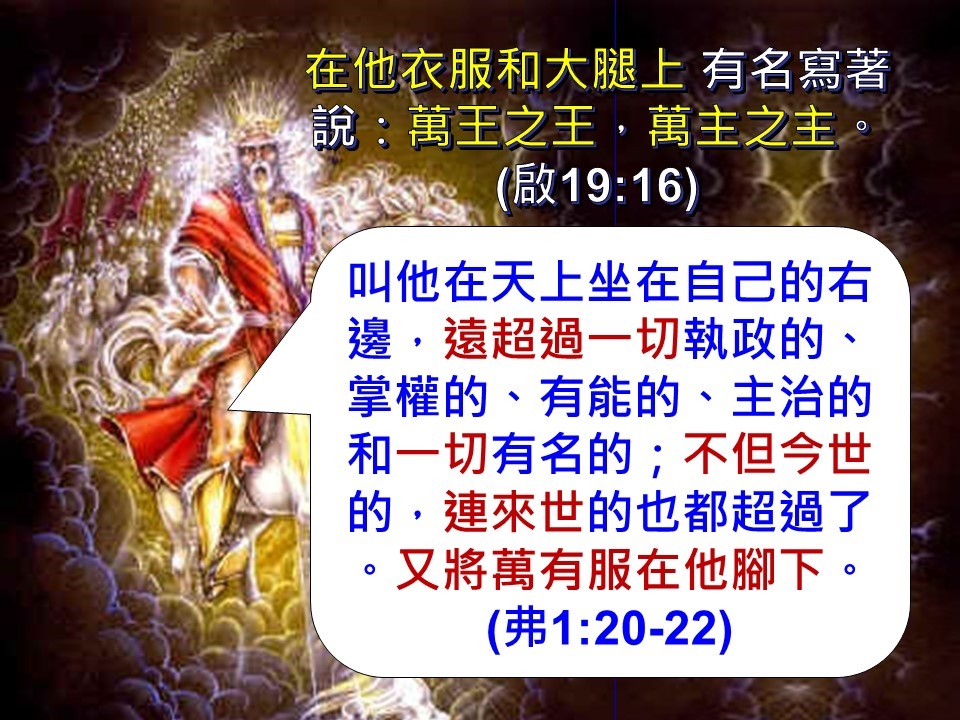 在他衣服和大腿上 有名寫著說：萬王之王，萬主之主。
(啟19:16)

叫他在天上坐在自己的右邊，遠超過一切執政的、掌權的、有能的、主治的和一切有名的；不但今世的，連來世的也都超過了。又將萬有服在他腳下。
(弗1:20-22)